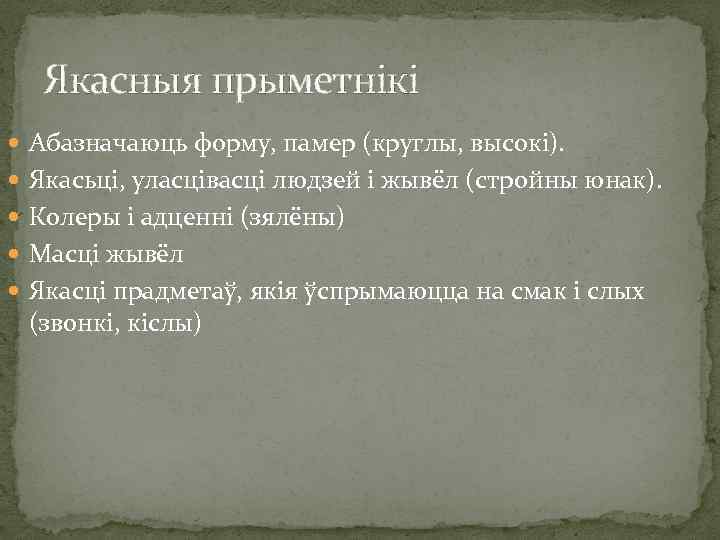 Якасныя прыметнікі

- Абазначаюць форму, памер (круглы, высокі).
- Якасьці, уласцівасці людзей і жывёл (стройны юнак).
- Колеры і адценні (зялёны)
- Масці жывёл
- Якасці прадметаў, якія ўспрымаюцца на смак і слых (звонкі, кіслы)